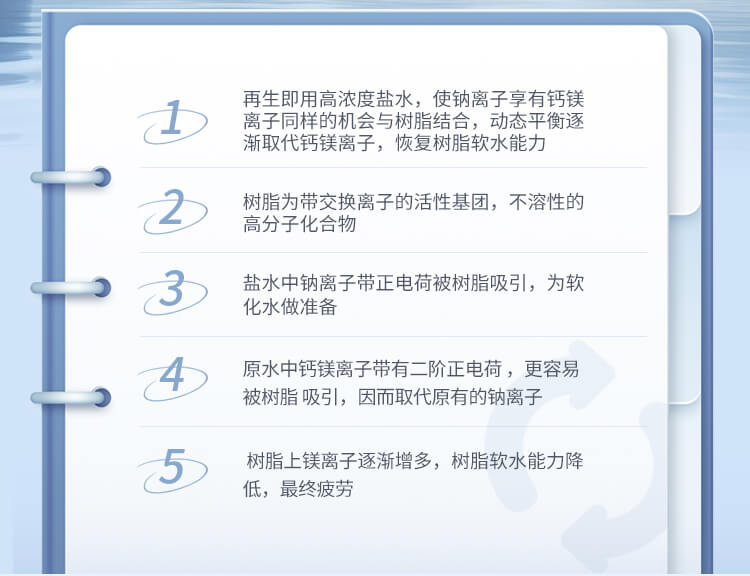 1 再生即用高浓度盐水，使钠离子享有钙镁离子同样的机会与树脂结合，动态平衡逐渐取代钙镁离子，恢复树脂软水能力

2 树脂为带交换离子的活性基团，不溶性的高分子化合物

3 盐水中钠离子带正电荷被树脂吸引，为软化水做准备

4 原水中钙镁离子带有二阶正电荷，更容易被树脂 吸引，因而取代原有的钠离子

5 树脂上镁离子逐渐增多，树脂软水能力降低，最终疲劳